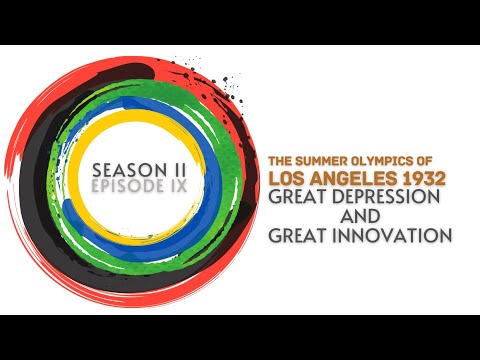 SEASON II
EPISODE IX

THE SUMMER OLYMPICS OF
LOS ANGELES 1932
GREAT DEPRESSION
AND
GREAT INNOVATION